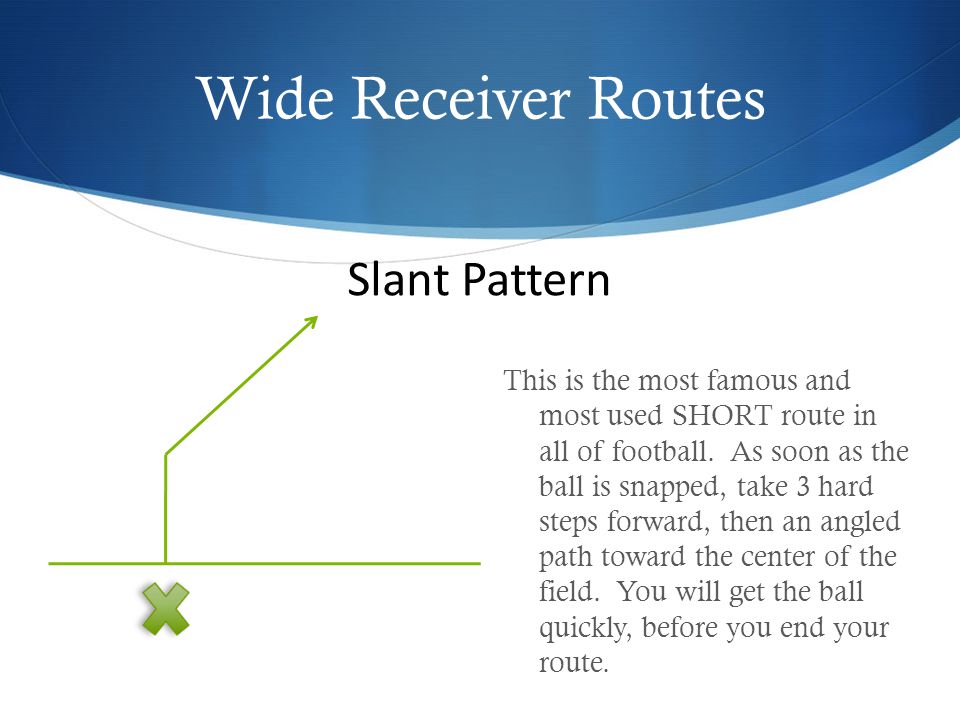 Wide Receiver Routes

Slant Pattern

This is the most famous and most used SHORT route in all of football.  As soon as the ball is snapped, take 3 hard steps forward, then an angled path toward the center of the field.  You will get the ball quickly, before you end your route.